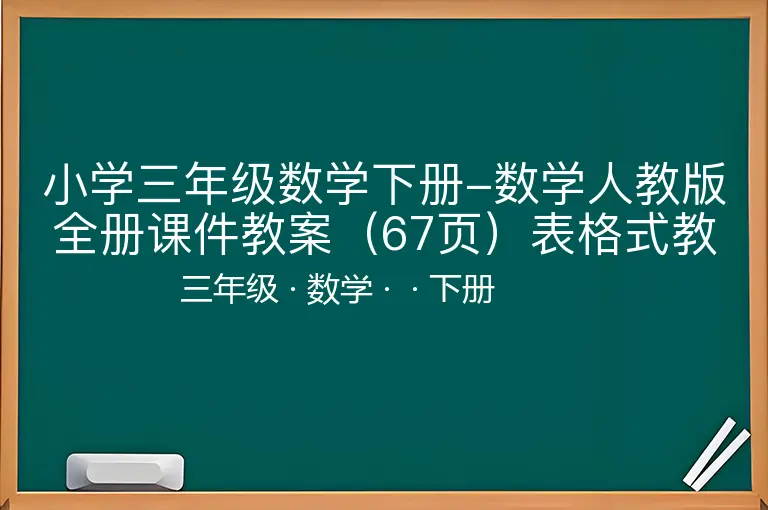 小学三年级数学下册–数学人教版全册课件教案（67页）表格式教

三年级 · 数学 · · 下册